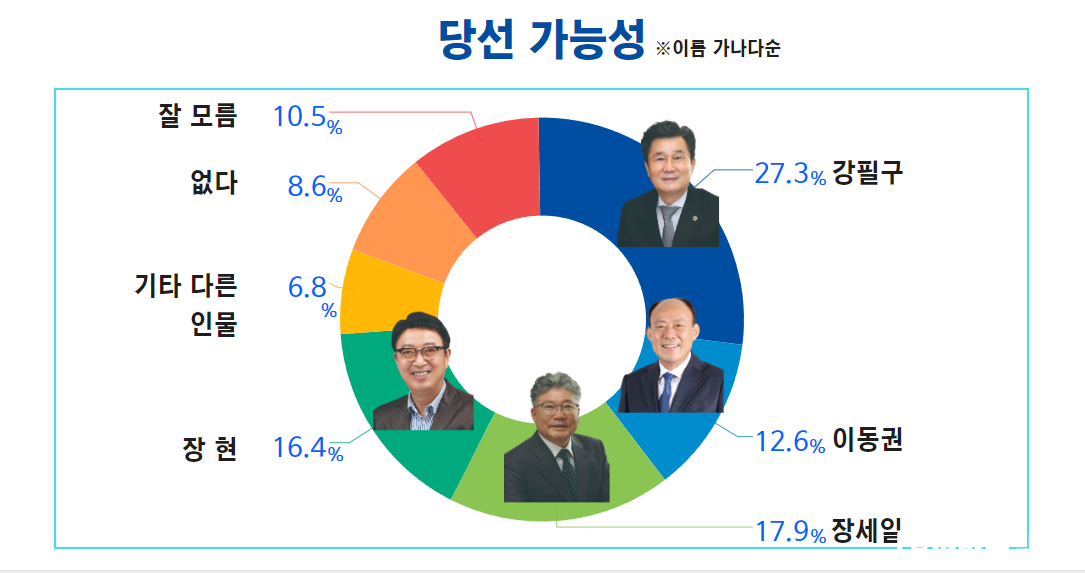 당선 가능성 ※이름 가나다순

잘 모름 10.5%

없다 8.6%

기타 다른 인물 6.8%

장 현 16.4%

27.3% 강필구

12.6% 이동권

17.9% 장세일